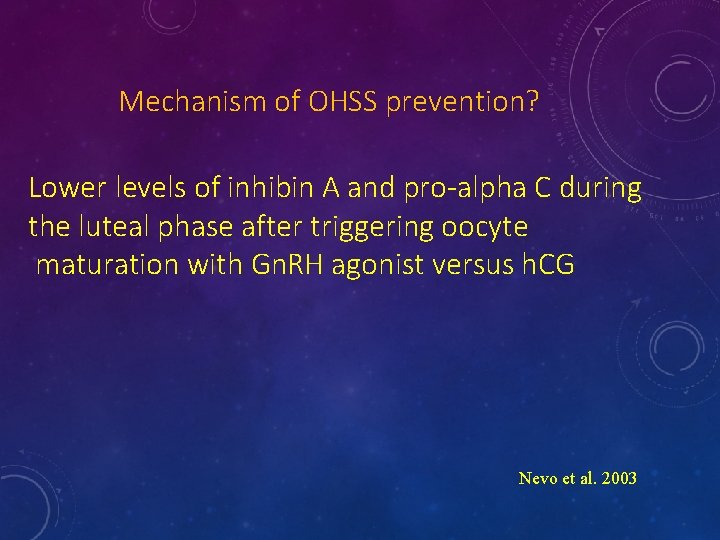 Mechanism of OHSS prevention?

Lower levels of inhibin A and pro-alpha C during the luteal phase after triggering oocyte maturation with GnRH agonist versus hCG

Nevo et al. 2003